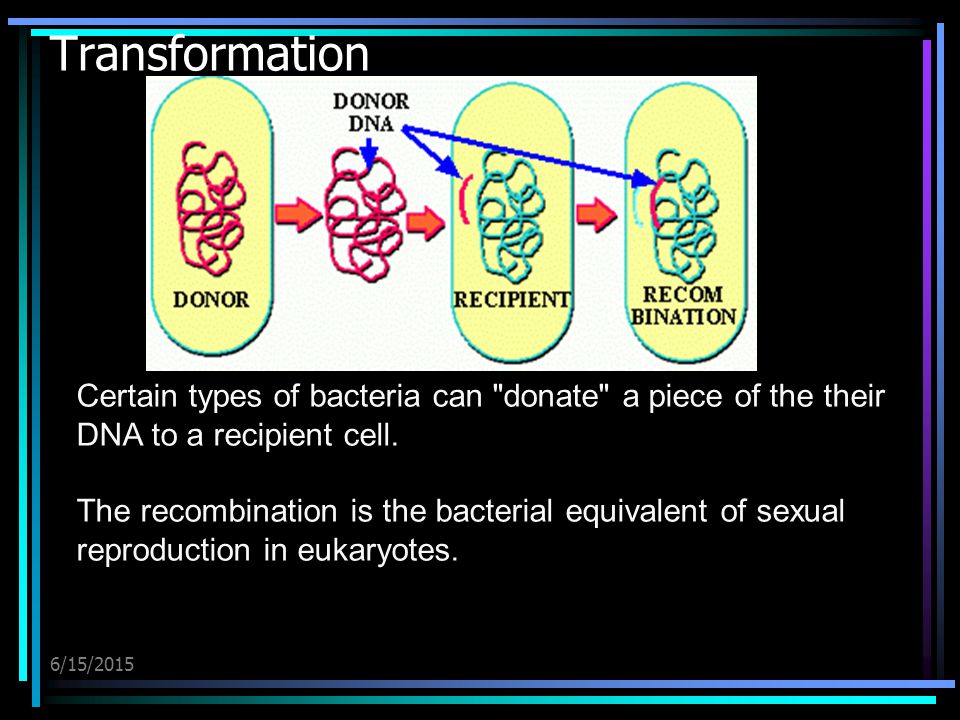 Transformation

DONOR DNA

DONOR

RECIPIENT

RECOM BINATION

Certain types of bacteria can "donate" a piece of the their DNA to a recipient cell.

The recombination is the bacterial equivalent of sexual reproduction in eukaryotes.

6/15/2015